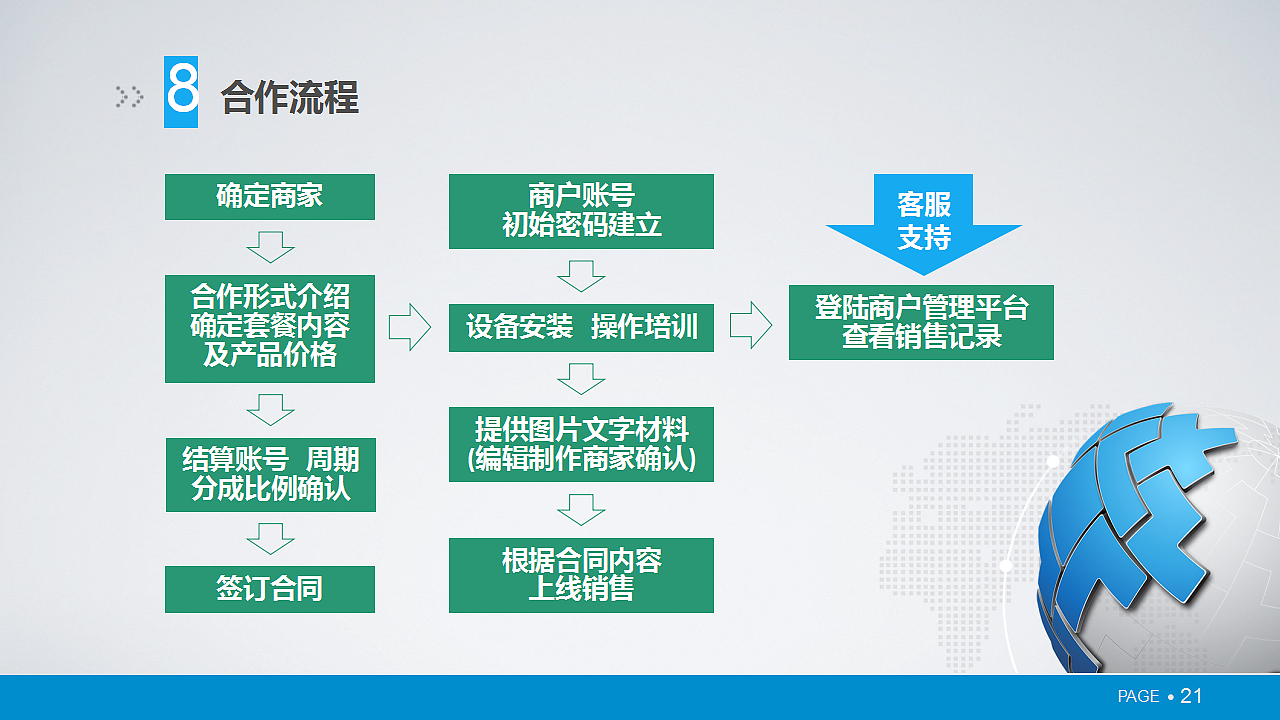 8 合作流程

确定商家

合作形式介绍
确定套餐内容
及产品价格

结算账号 周期
分成比例确认

签订合同

商户账号
初始密码建立

设备安装 操作培训

提供图片文字材料
(编辑制作商家确认)

根据合同内容
上线销售

客服
支持

登陆商户管理平台
查看销售记录

PAGE • 21